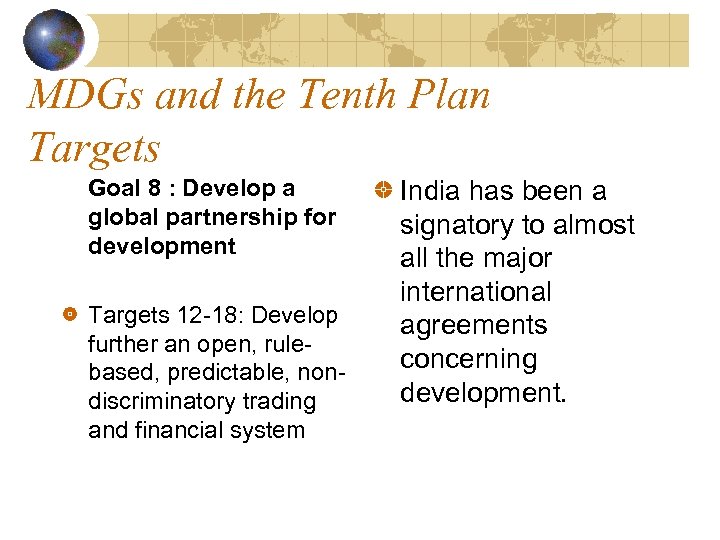 MDGs and the Tenth Plan Targets

Goal 8 : Develop a global partnership for development

Targets 12-18: Develop further an open, rule-based, predictable, non-discriminatory trading and financial system

India has been a signatory to almost all the major international agreements concerning development.